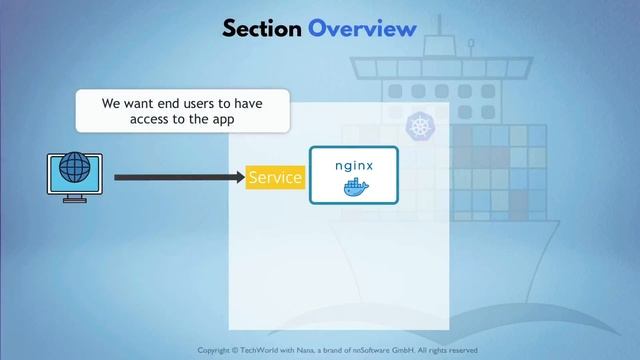 Section Overview

We want end users to have access to the app

Service

nginx

Copyright © TechWorld with Nana, a brand of nnSoftware GmbH. All rights reserved